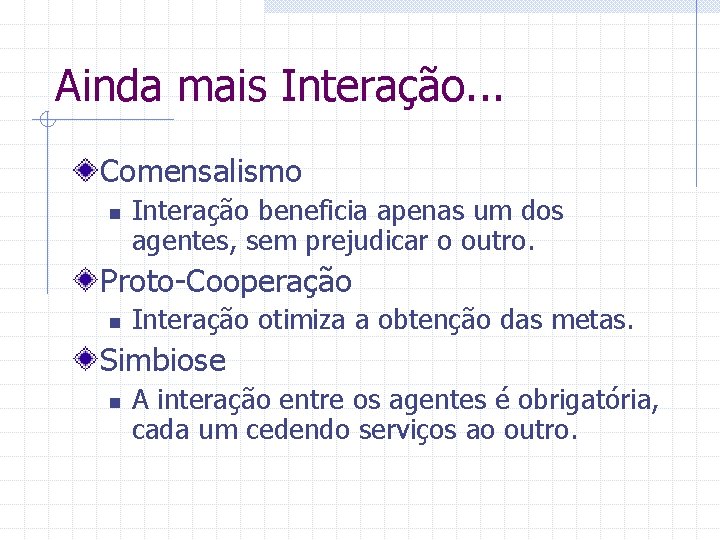 Ainda mais Interação...

Comensalismo

Interação beneficia apenas um dos agentes, sem prejudicar o outro.

Proto-Cooperação

Interação otimiza a obtenção das metas.

Simbiose

A interação entre os agentes é obrigatória, cada um cedendo serviços ao outro.